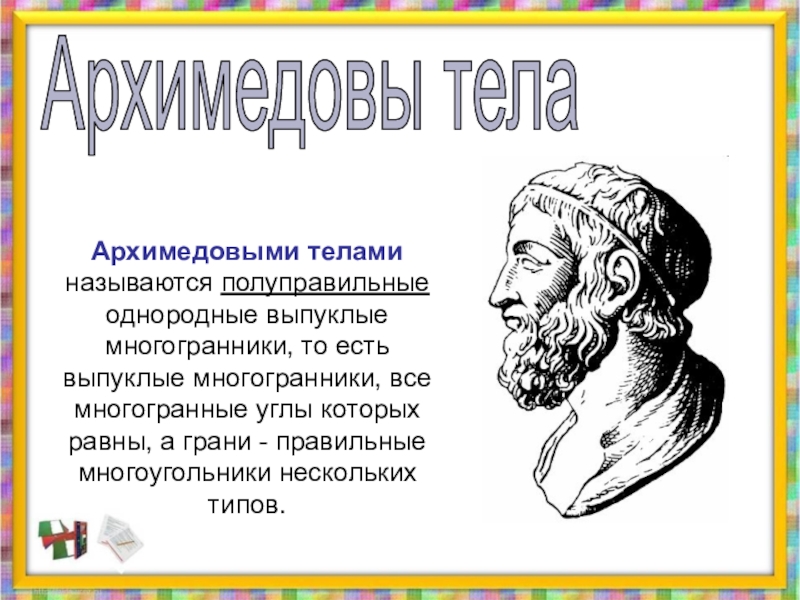 Архимедовы тела

Архимедовыми телами называются полуправильные однородные выпуклые многогранники, то есть выпуклые многогранники, все многогранные углы которых равны, а грани - правильные многоугольники нескольких типов.